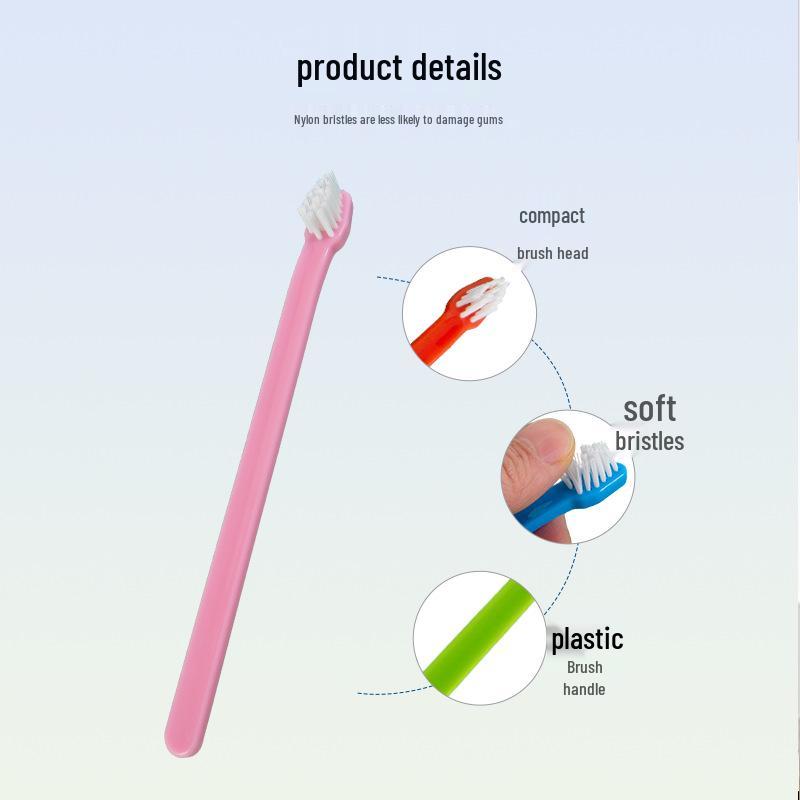 product details

Nylon bristles are less likely to damage gums

compact
brush head

soft
bristles

plastic
Brush
handle